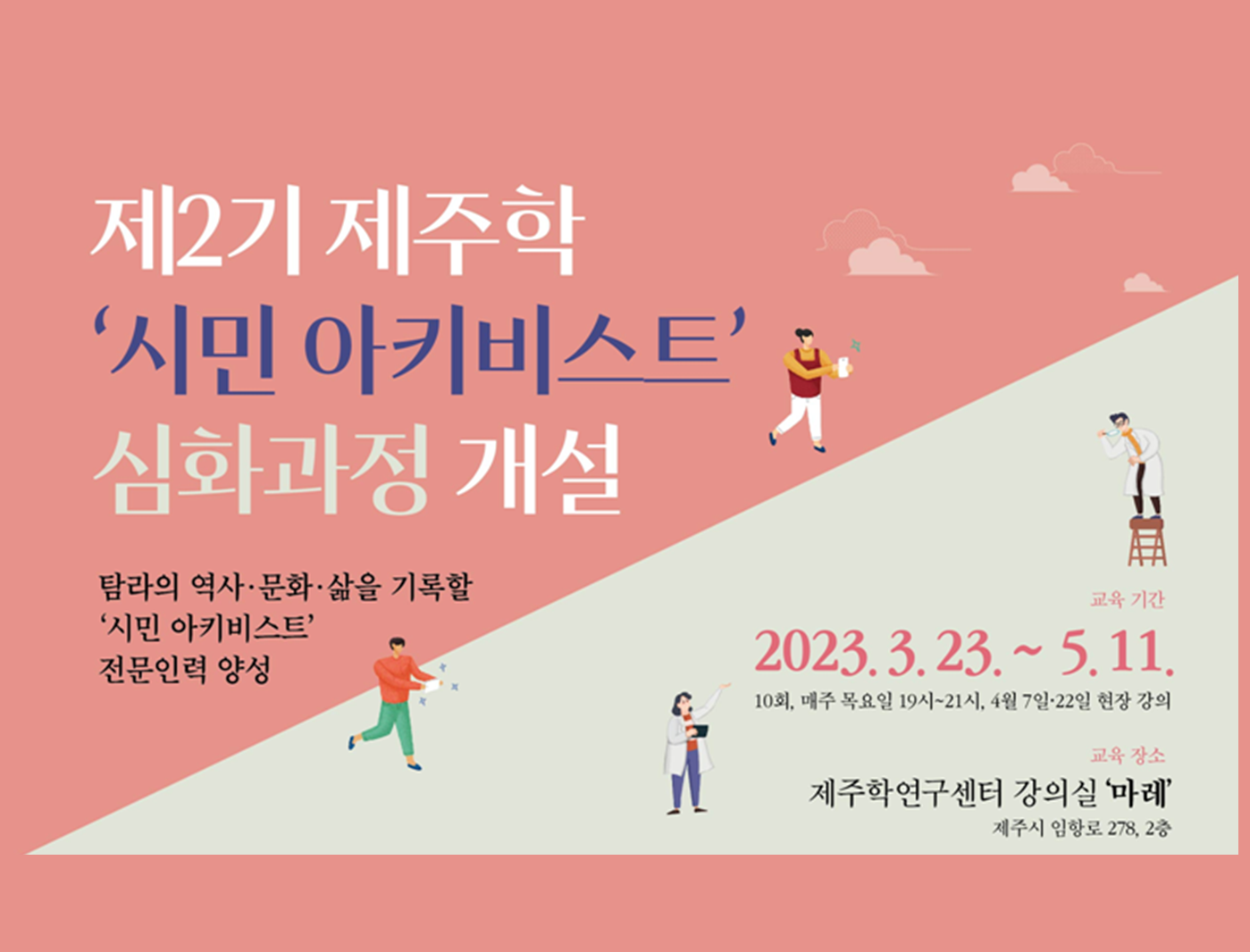 제2기 제주학
‘시민 아키비스트’
심화과정 개설

탐라의 역사·문화·삶을 기록할
‘시민 아키비스트’
전문인력 양성

교육 기간
2023. 3. 23. ~ 5. 11.
10회, 매주 목요일 19시~21시, 4월 7일·22일 현장 강의

교육 장소
제주학연구센터 강의실 ‘마레’
제주시 임항로 278, 2층